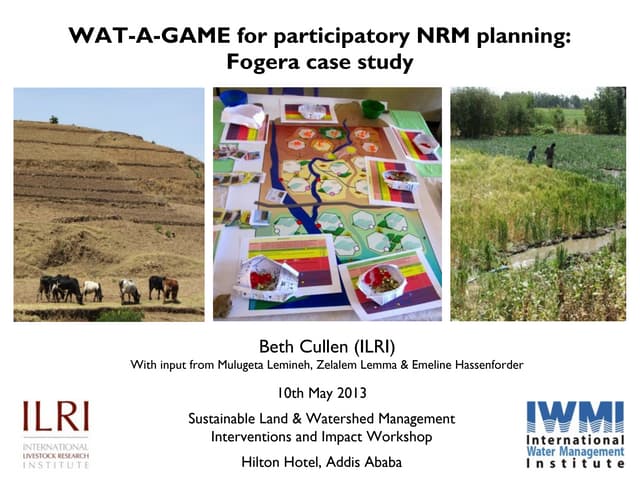 WAT-A-GAME for participatory NRM planning:
Fogera case study

Beth Cullen (ILRI)
With input from Mulugeta Lemineh, Zelalem Lemma & Emeline Hassenforder

10th May 2013

Sustainable Land & Watershed Management Interventions and Impact Workshop

Hilton Hotel, Addis Ababa

ILRI
INTERNATIONAL LIVESTOCK RESEARCH INSTITUTE

IWMI
International Water Management Institute